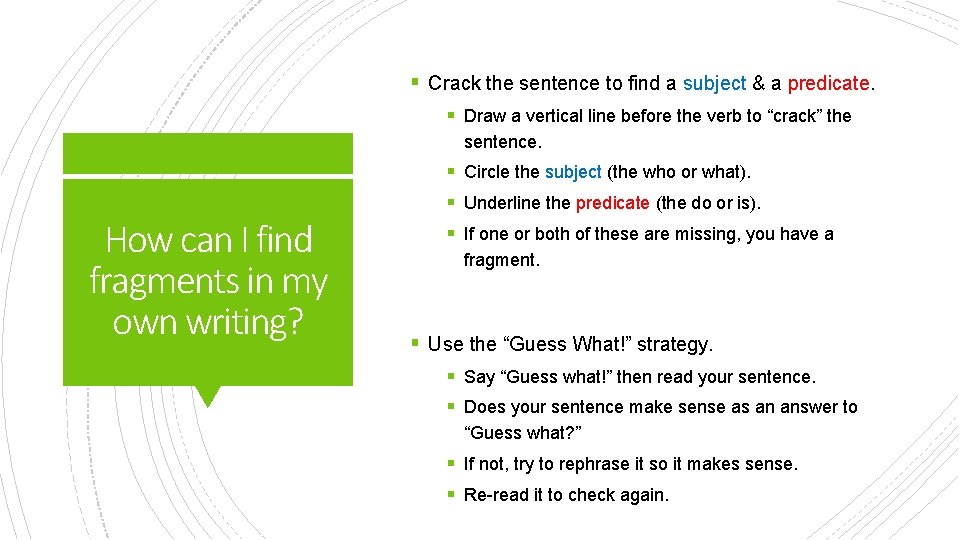 How can I find fragments in my own writing?

▪ Crack the sentence to find a subject & a predicate.
▪ Draw a vertical line before the verb to “crack” the sentence.
▪ Circle the subject (the who or what).
▪ Underline the predicate (the do or is).
▪ If one or both of these are missing, you have a fragment.

▪ Use the “Guess What!” strategy.
▪ Say “Guess what!” then read your sentence.
▪ Does your sentence make sense as an answer to “Guess what?”
▪ If not, try to rephrase it so it makes sense.
▪ Re-read it to check again.